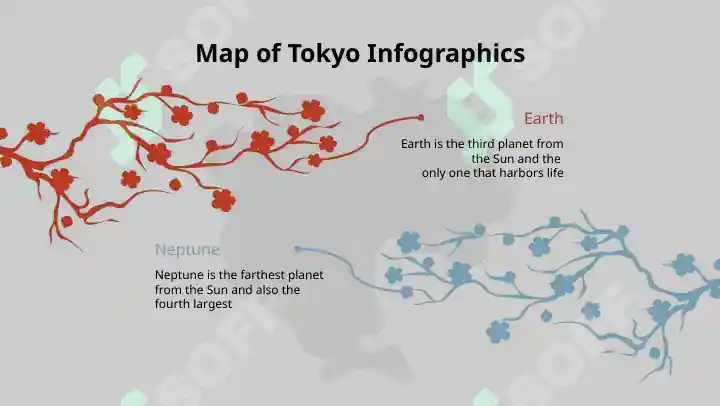 Map of Tokyo Infographics

Earth

Earth is the third planet from the Sun and the only one that harbors life

Neptune

Neptune is the farthest planet from the Sun and also the fourth largest